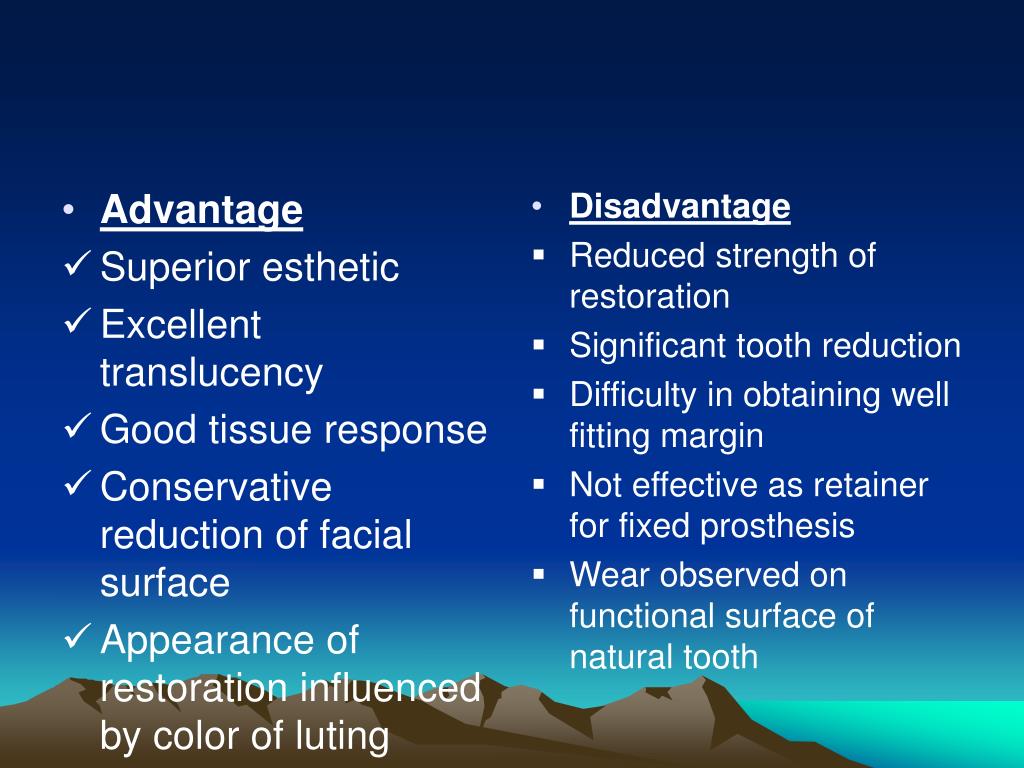 • Advantage
✓ Superior esthetic
✓ Excellent translucency
✓ Good tissue response
✓ Conservative reduction of facial surface
✓ Appearance of restoration influenced by color of luting

• Disadvantage
▪ Reduced strength of restoration
▪ Significant tooth reduction
▪ Difficulty in obtaining well fitting margin
▪ Not effective as retainer for fixed prosthesis
▪ Wear observed on functional surface of natural tooth